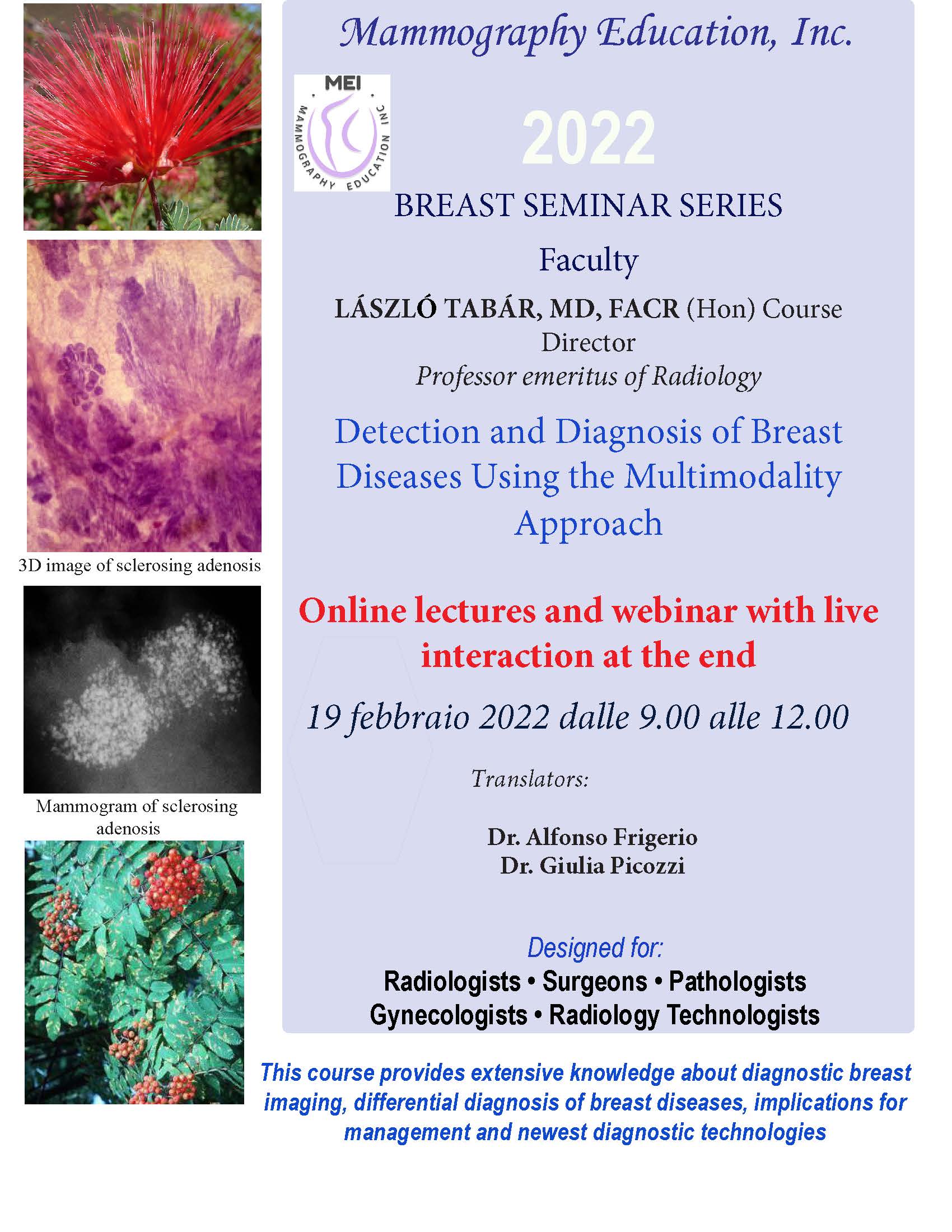 3D image of sclerosing adenosis

Mammogram of sclerosing adenosis

Mammography Education, Inc.

MEI
MAMMOGRAPHY EDUCATION INC

2022

BREAST SEMINAR SERIES

Faculty

LÁSZLÓ TABÁR, MD, FACR (Hon) Course Director
Professor emeritus of Radiology

Detection and Diagnosis of Breast Diseases Using the Multimodality Approach

Online lectures and webinar with live interaction at the end

19 febbraio 2022 dalle 9.00 alle 12.00

Translators:

Dr. Alfonso Frigerio
Dr. Giulia Picozzi

Designed for:
Radiologists • Surgeons • Pathologists
Gynecologists • Radiology Technologists

This course provides extensive knowledge about diagnostic breast imaging, differential diagnosis of breast diseases, implications for management and newest diagnostic technologies